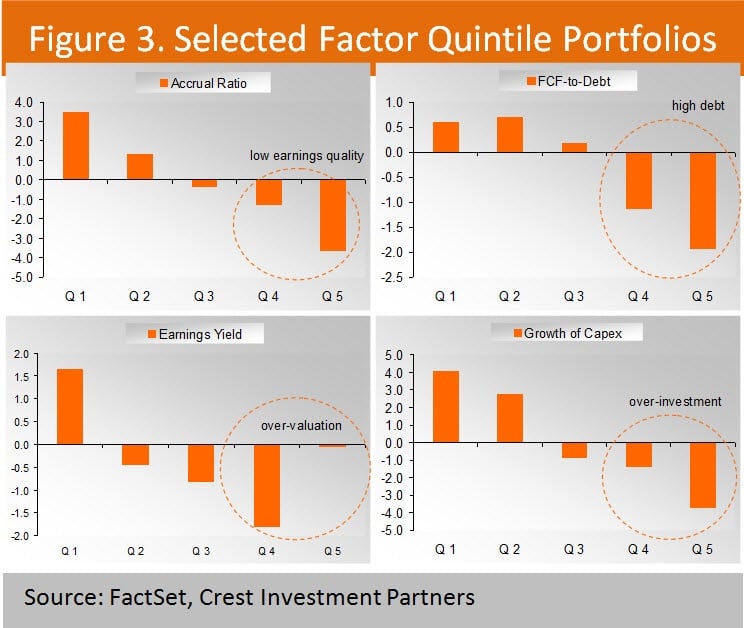 Figure 3. Selected Factor Quintile Portfolios

Accrual Ratio

4.0
3.0
2.0
1.0
0.0
-1.0
-2.0
-3.0
-4.0
-5.0

low earnings quality

Q 1 Q 2 Q 3 Q 4 Q 5

FCF-to-Debt

1.0
0.5
0.0
-0.5
-1.0
-1.5
-2.0
-2.5

high debt

Q 1 Q 2 Q 3 Q 4 Q 5

Earnings Yield

2.0
1.5
1.0
0.5
0.0
-0.5
-1.0
-1.5
-2.0

over-valuation

Q 1 Q 2 Q 3 Q 4 Q 5

Growth of Capex

5.0
4.0
3.0
2.0
1.0
0.0
-1.0
-2.0
-3.0
-4.0
-5.0

over-investment

Q 1 Q 2 Q 3 Q 4 Q 5

Source: FactSet, Crest Investment Partners